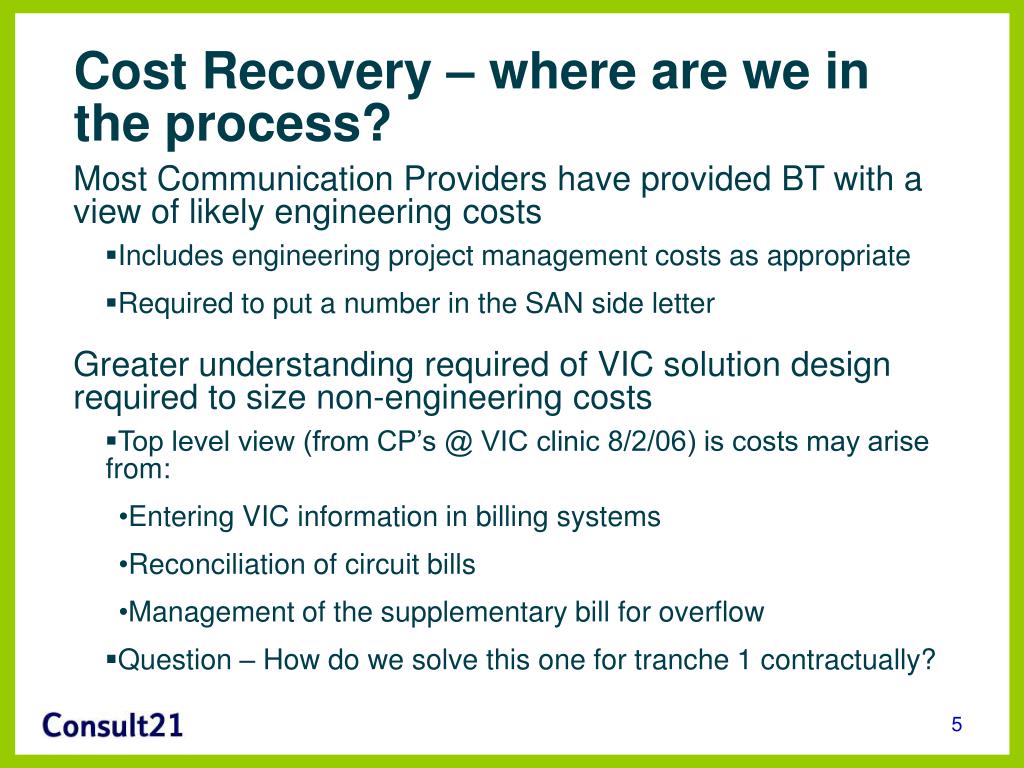 Cost Recovery – where are we in the process?

Most Communication Providers have provided BT with a view of likely engineering costs

▪Includes engineering project management costs as appropriate

▪Required to put a number in the SAN side letter

Greater understanding required of VIC solution design required to size non-engineering costs

▪Top level view (from CP's @ VIC clinic 8/2/06) is costs may arise from:

•Entering VIC information in billing systems

•Reconciliation of circuit bills

•Management of the supplementary bill for overflow

▪Question – How do we solve this one for tranche 1 contractually?

Consult21

5